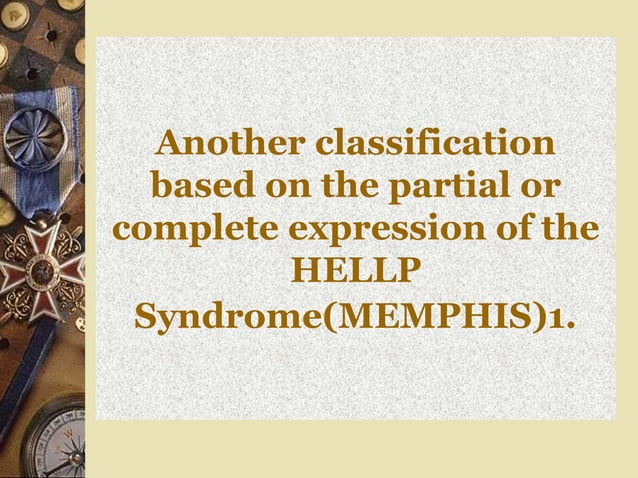 Another classification based on the partial or complete expression of the HELLP Syndrome(MEMPHIS)1.